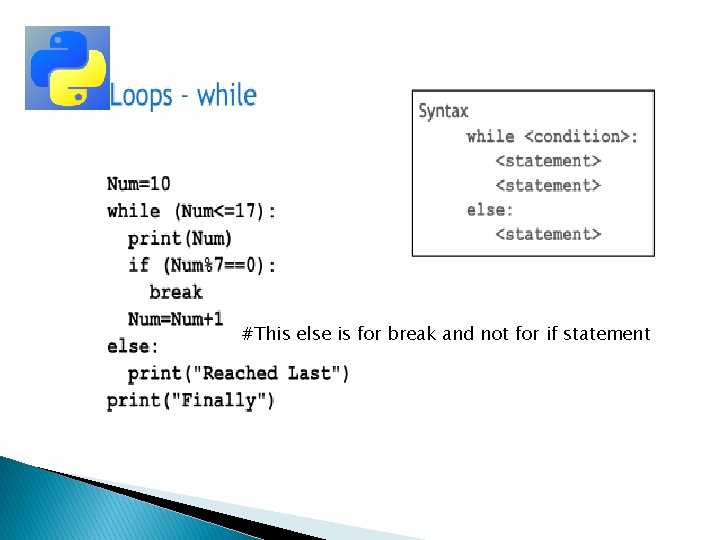 Loops - while

Syntax
while <condition>:
<statement>
<statement>
else:
<statement>

Num=10
while (Num<=17):
print(Num)
if (Num%7==0):
break
Num=Num+1
else:
print("Reached Last")
print("Finally")

#This else is for break and not for if statement